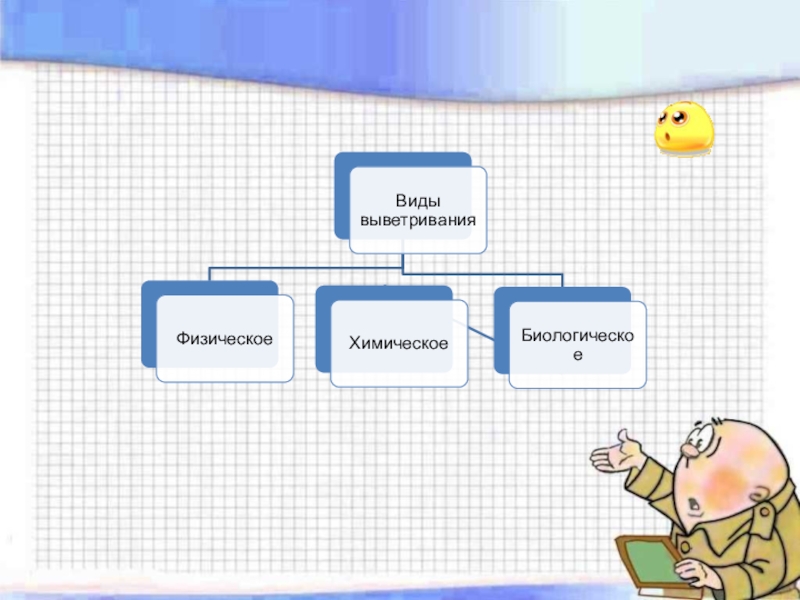 Виды выветривания

Физическое

Химическое

Биологическое